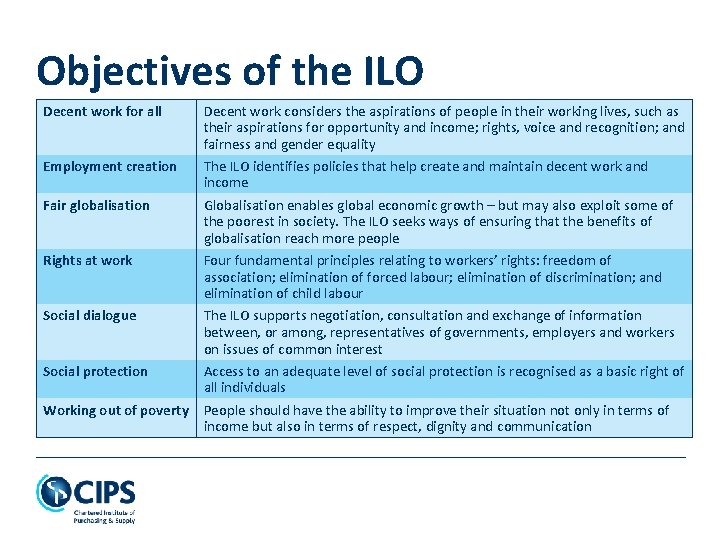 Objectives of the ILO

| | |
|---|---|
| Decent work for all | Decent work considers the aspirations of people in their working lives, such as their aspirations for opportunity and income; rights, voice and recognition; and fairness and gender equality |
| Employment creation | The ILO identifies policies that help create and maintain decent work and income |
| Fair globalisation | Globalisation enables global economic growth – but may also exploit some of the poorest in society. The ILO seeks ways of ensuring that the benefits of globalisation reach more people |
| Rights at work | Four fundamental principles relating to workers' rights: freedom of association; elimination of forced labour; elimination of discrimination; and elimination of child labour |
| Social dialogue | The ILO supports negotiation, consultation and exchange of information between, or among, representatives of governments, employers and workers on issues of common interest |
| Social protection | Access to an adequate level of social protection is recognised as a basic right of all individuals |
| Working out of poverty | People should have the ability to improve their situation not only in terms of income but also in terms of respect, dignity and communication |

CIPS
Chartered Institute of Purchasing & Supply